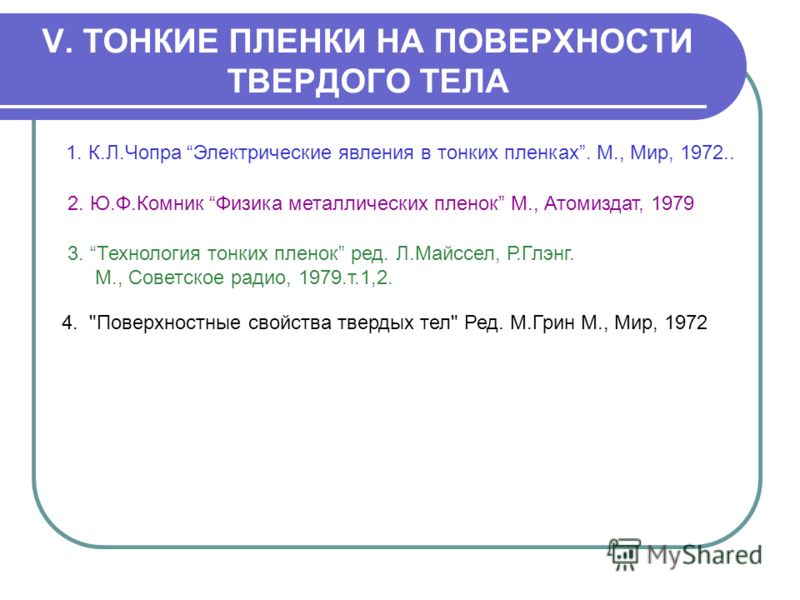 V. ТОНКИЕ ПЛЕНКИ НА ПОВЕРХНОСТИ ТВЕРДОГО ТЕЛА

1. К.Л.Чопра “Электрические явления в тонких пленках”. М., Мир, 1972..

2. Ю.Ф.Комник “Физика металлических пленок” М., Атомиздат, 1979

3. “Технология тонких пленок” ред. Л.Майссел, Р.Глэнг. М., Советское радио, 1979.т.1,2.

4. "Поверхностные свойства твердых тел" Ред. М.Грин М., Мир, 1972

MyShared